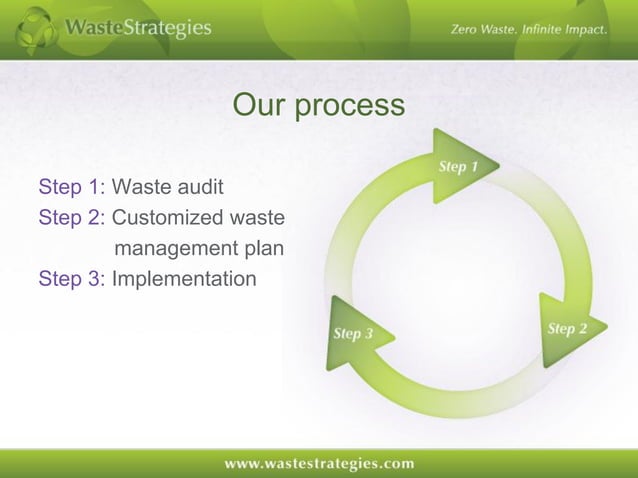 WasteStrategies

Zero Waste. Infinite Impact.

Our process

Step 1: Waste audit
Step 2: Customized waste management plan
Step 3: Implementation

Step 1
Step 2
Step 3

www.wastestrategies.com